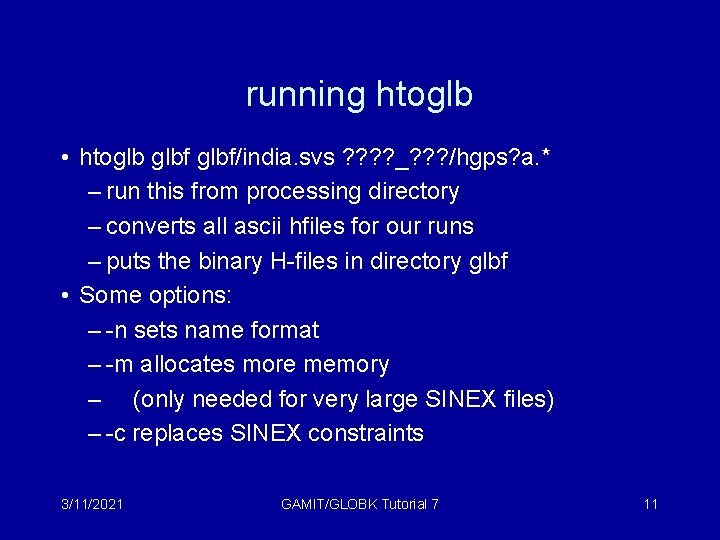 running htoglb

• htoglb glbf glbf/india.svs ????_???/hgps?a.*
– run this from processing directory
– converts all ascii hfiles for our runs
– puts the binary H-files in directory glbf
• Some options:
– -n sets name format
– -m allocates more memory
– (only needed for very large SINEX files)
– -c replaces SINEX constraints

3/11/2021
GAMIT/GLOBK Tutorial 7
11